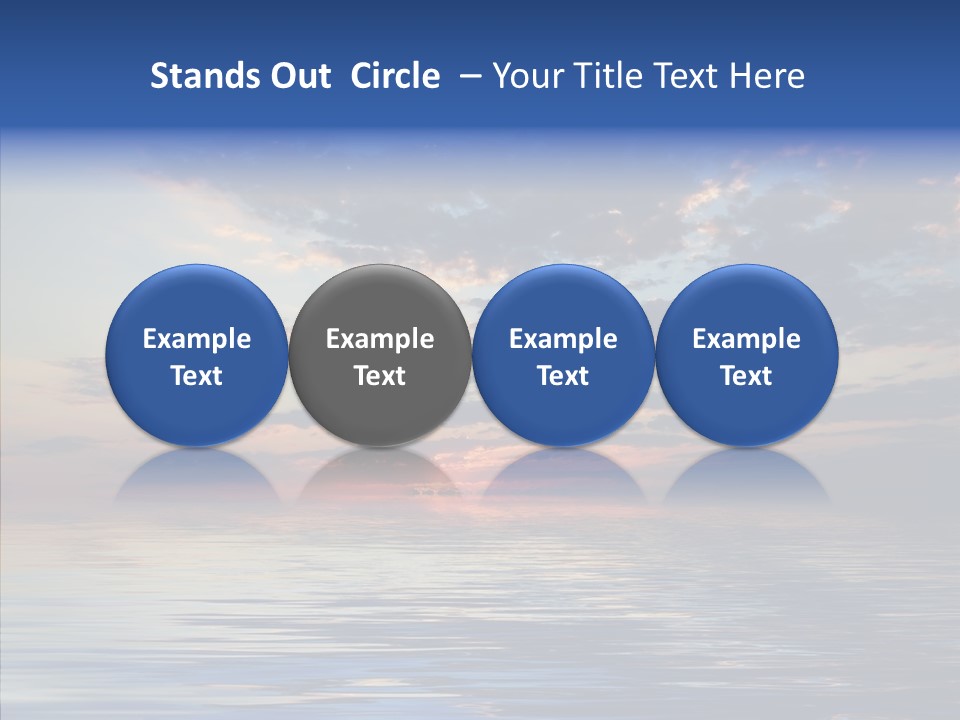 Stands Out Circle – Your Title Text Here

Example Text

Example Text

Example Text

Example Text